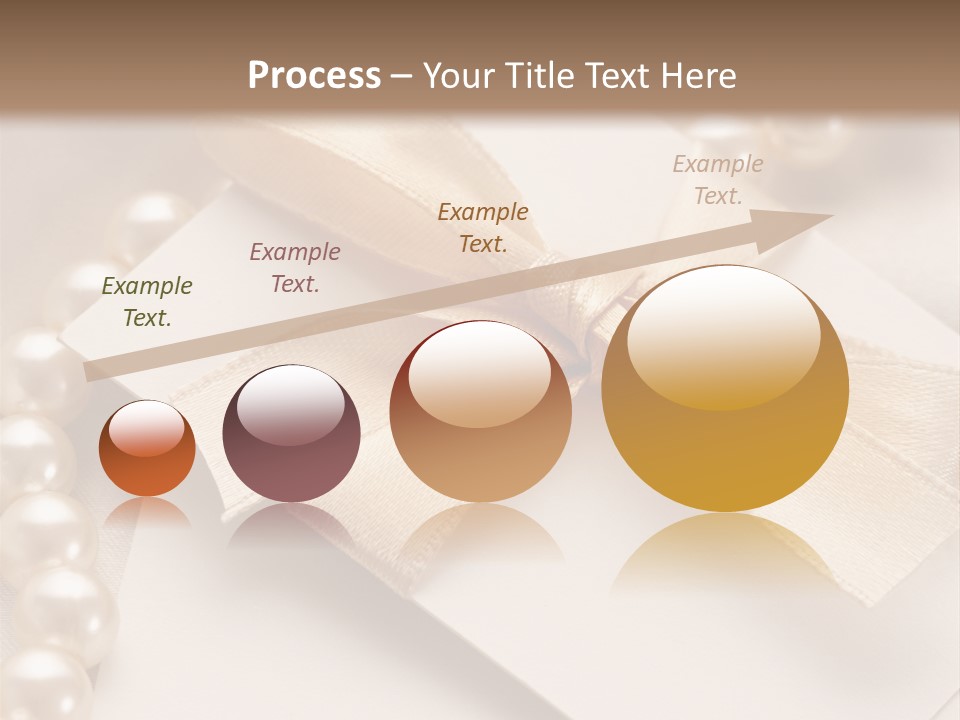 Process – Your Title Text Here

Example Text.

Example Text.

Example Text.

Example Text.